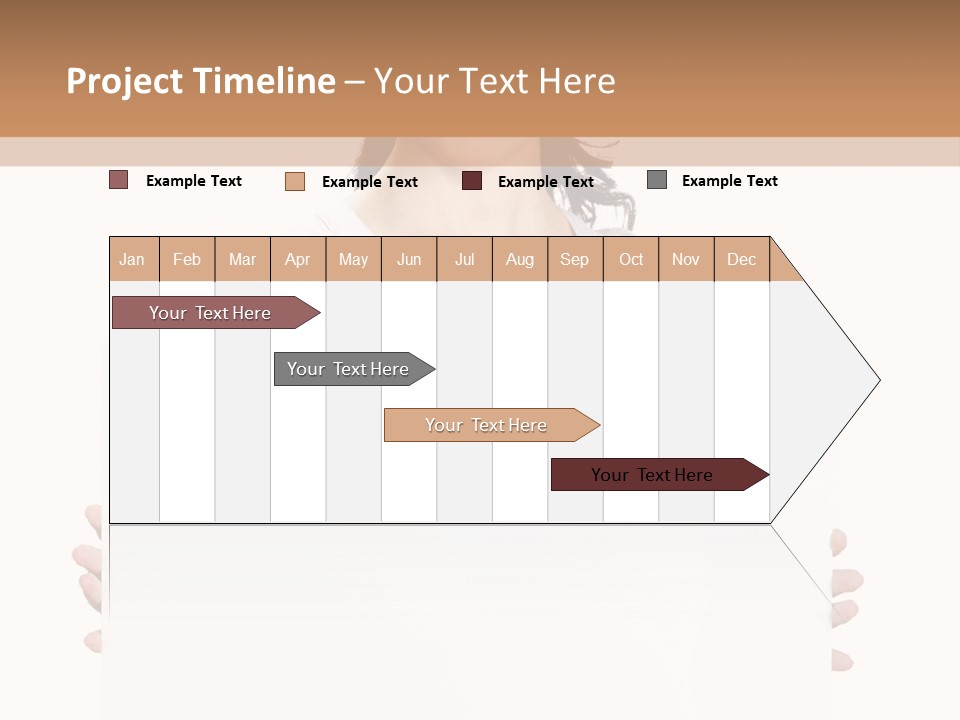 Project Timeline – Your Text Here

Example Text Example Text Example Text Example Text

| Jan | Feb | Mar | Apr | May | Jun | Jul | Aug | Sep | Oct | Nov | Dec |
|---|---|---|---|---|---|---|---|---|---|---|---|

Your Text Here

Your Text Here

Your Text Here

Your Text Here